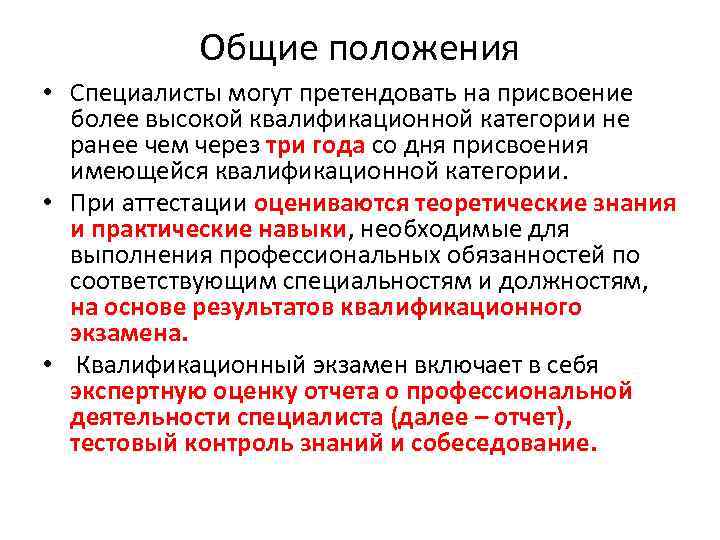 Общие положения

• Специалисты могут претендовать на присвоение более высокой квалификационной категории не ранее чем через три года со дня присвоения имеющейся квалификационной категории.

• При аттестации оцениваются теоретические знания и практические навыки, необходимые для выполнения профессиональных обязанностей по соответствующим специальностям и должностям, на основе результатов квалификационного экзамена.

• Квалификационный экзамен включает в себя экспертную оценку отчета о профессиональной деятельности специалиста (далее – отчет), тестовый контроль знаний и собеседование.